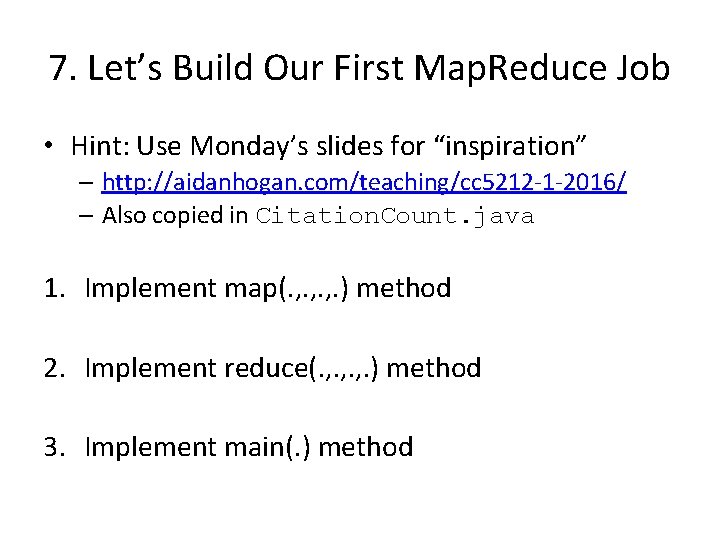 7. Let’s Build Our First MapReduce Job

• Hint: Use Monday’s slides for “inspiration”
  – http://aidanhogan.com/teaching/cc5212-1-2016/
  – Also copied in CitationCount.java

1. Implement map(.,.,.,.) method

2. Implement reduce(.,.,.,.) method

3. Implement main(.) method